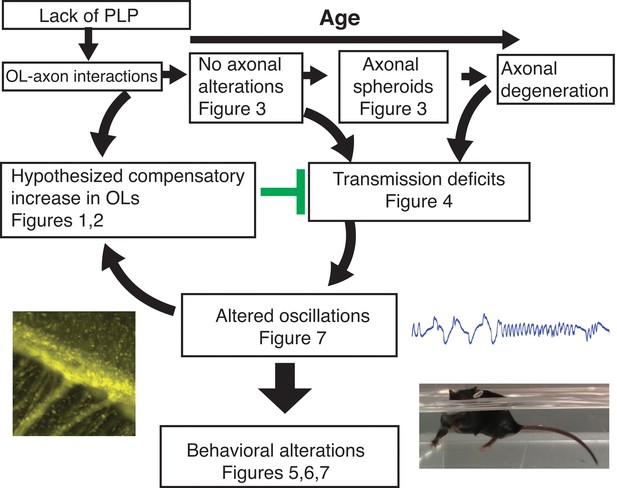 Lack of PLP

Age

OL-axon interactions

No axonal alterations Figure 3

Axonal spheroids Figure 3

Axonal degeneration

Hypothesized compensatory increase in OLs Figures 1,2

Transmission deficits Figure 4

Altered oscillations Figure 7

Behavioral alterations Figures 5,6,7